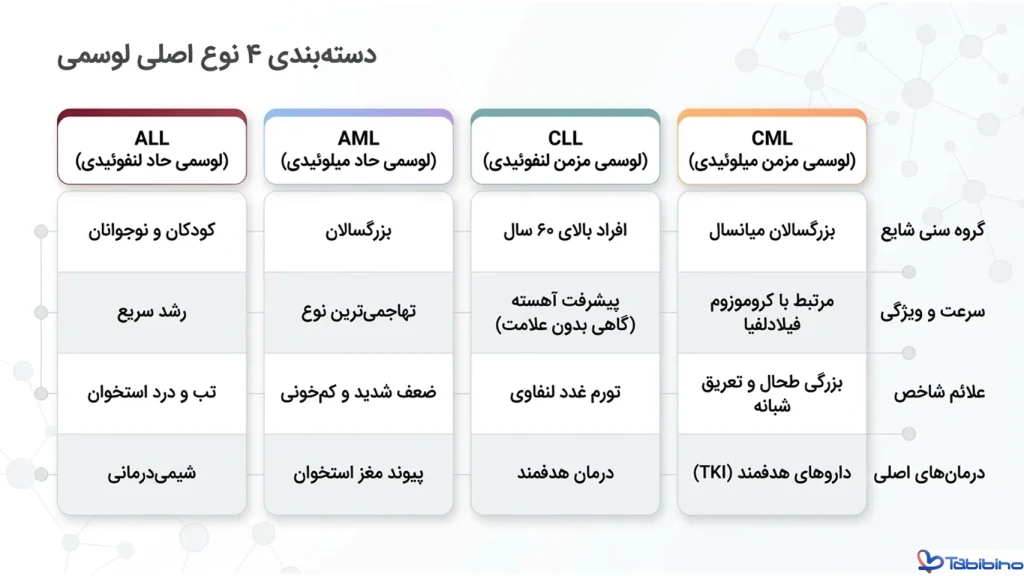 دسته‌بندی ۴ نوع اصلی لوسمی

| | CML (لوسمی مزمن میلوئیدی) | CLL (لوسمی مزمن لنفوئیدی) | AML (لوسمی حاد میلوئیدی) | ALL (لوسمی حاد لنفوئیدی) |
|---|---|---|---|---|
| گروه سنی شایع | بزرگسالان میانسال | افراد بالای ۶۰ سال | بزرگسالان | کودکان و نوجوانان |
| سرعت و ویژگی | مرتبط با کروموزوم فیلادلفیا | پیشرفت آهسته (گاهی بدون علامت) | تهاجمی‌ترین نوع | رشد سریع |
| علائم شاخص | بزرگی طحال و تعریق شبانه | تورم غدد لنفاوی | ضعف شدید و کم‌خونی | تب و درد استخوان |
| درمان‌های اصلی | داروهای هدفمند (TKI) | درمان هدفمند | پیوند مغز استخوان | شیمی‌درمانی |

Tabibino